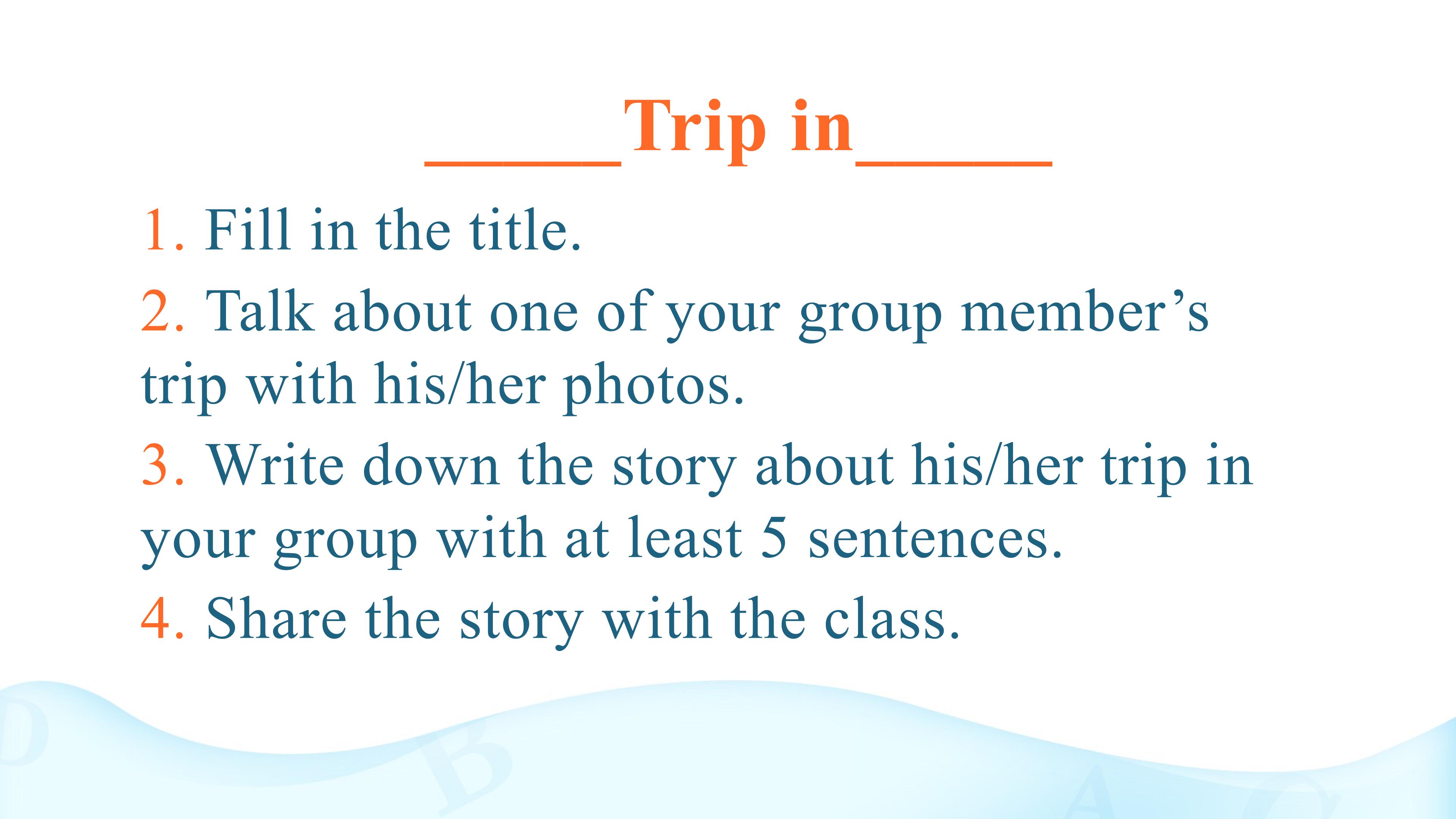 ____Trip in____

1. Fill in the title.

2. Talk about one of your group member's trip with his/her photos.

3. Write down the story about his/her trip in your group with at least 5 sentences.

4. Share the story with the class.